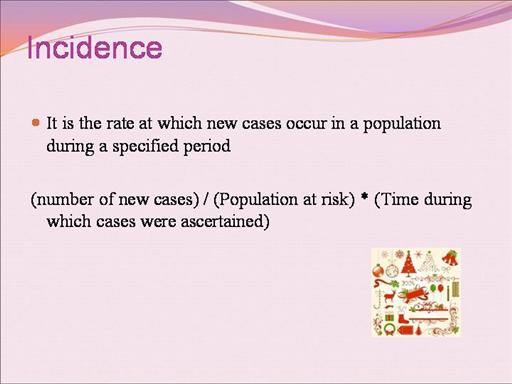 Incidence

It is the rate at which new cases occur in a population during a specified period

(number of new cases) / (Population at risk) * (Time during which cases were ascertained)